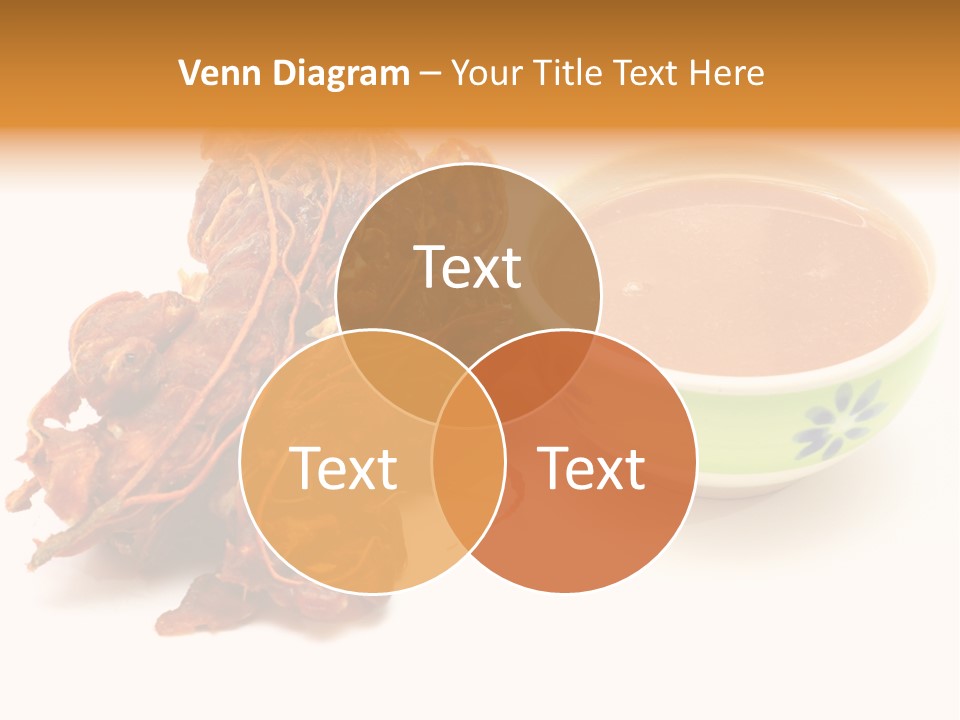 Venn Diagram – Your Title Text Here

Text

Text

Text